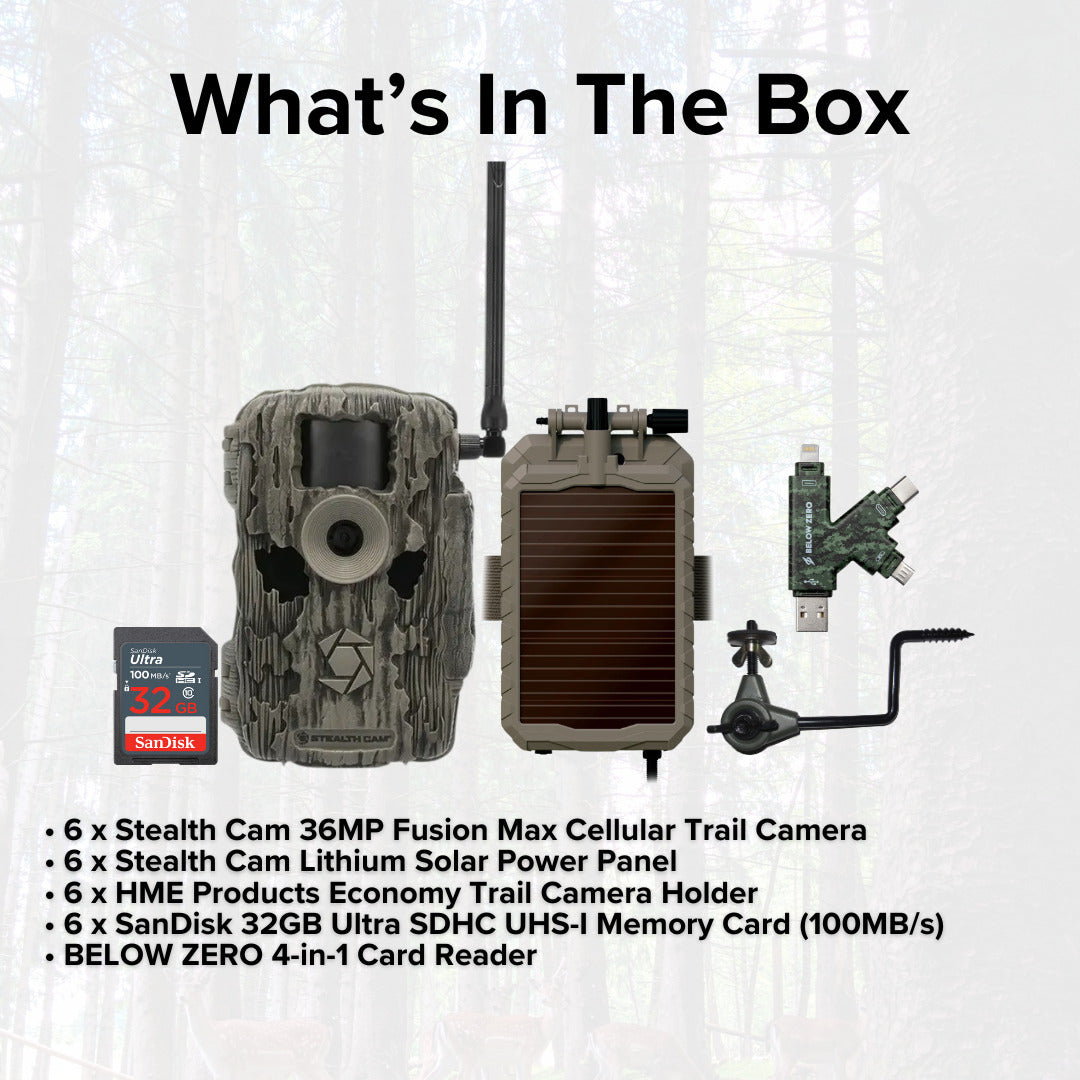 What's In The Box

SanDisk
Ultra
100 MB/s
32 GB
SanDisk

STEALTH CAM

BELOW ZERO

• 6 x Stealth Cam 36MP Fusion Max Cellular Trail Camera
• 6 x Stealth Cam Lithium Solar Power Panel
• 6 x HME Products Economy Trail Camera Holder
• 6 x SanDisk 32GB Ultra SDHC UHS-I Memory Card (100MB/s)
• BELOW ZERO 4-in-1 Card Reader